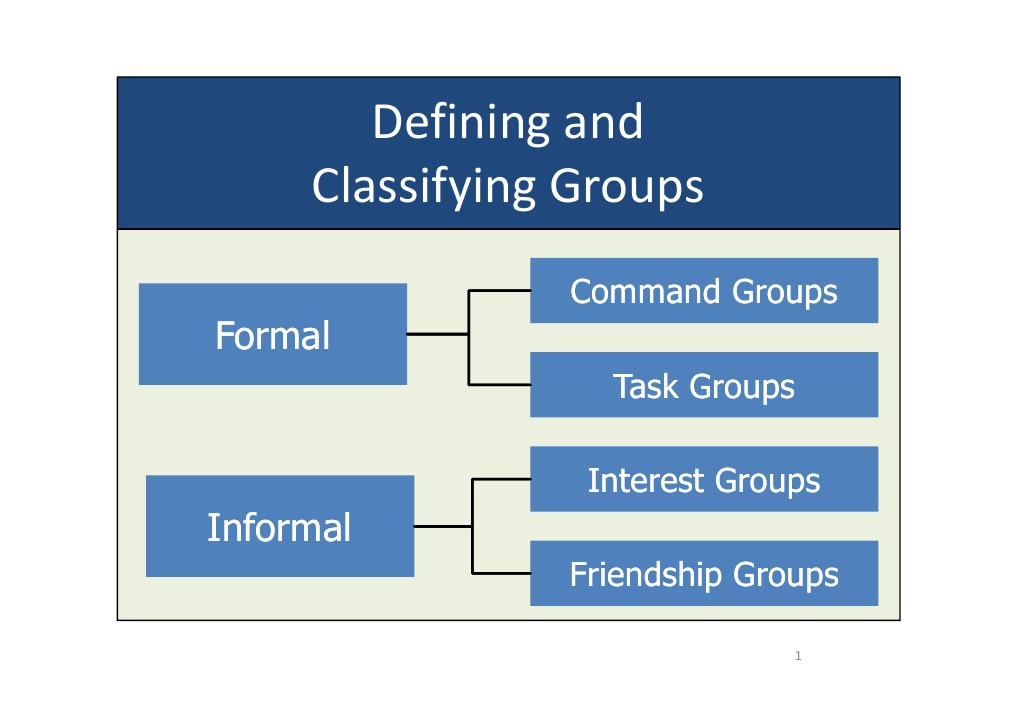 Defining and Classifying Groups

Formal

Command Groups

Task Groups

Informal

Interest Groups

Friendship Groups

1